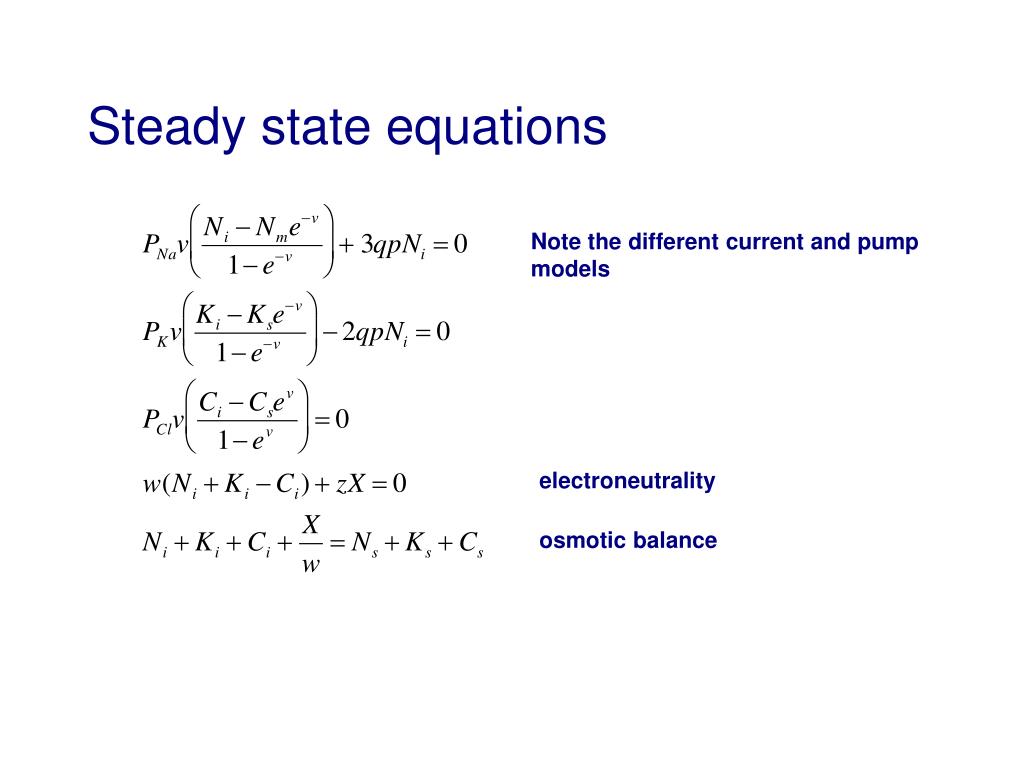 Steady state equations

$P_{Na}v\left(\frac{N_i - N_m e^{-v}}{1-e^{-v}}\right) + 3qpN_i = 0$

Note the different current and pump models

$P_K v\left(\frac{K_i - K_s e^{-v}}{1-e^{-v}}\right) - 2qpN_i = 0$

$P_{Cl}v\left(\frac{C_i - C_s e^{v}}{1-e^{v}}\right) = 0$

$w(N_i + K_i - C_i) + zX = 0$

electroneutrality

$N_i + K_i + C_i + \frac{X}{w} = N_s + K_s + C_s$

osmotic balance